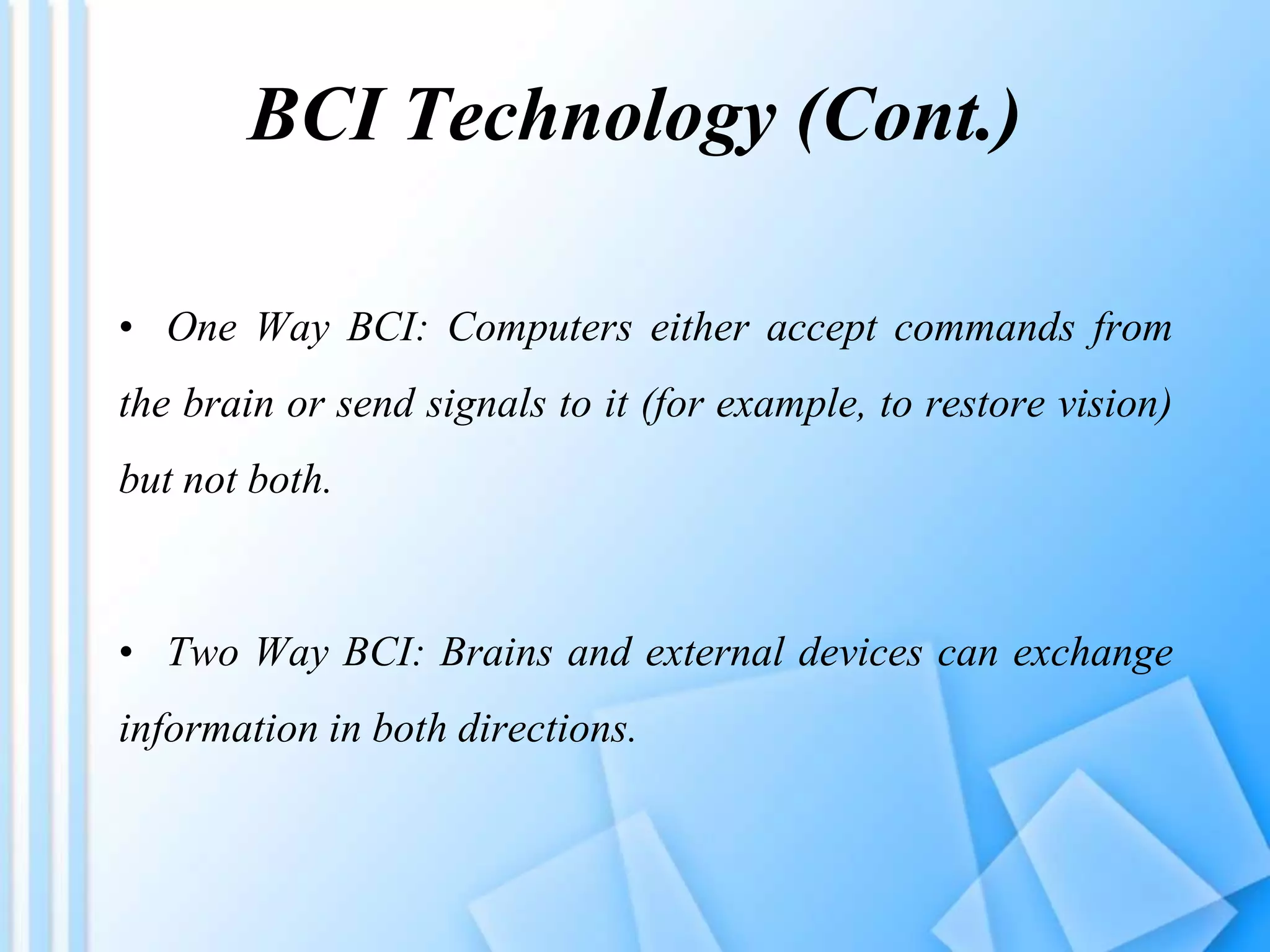 BCI Technology (Cont.)

• One Way BCI: Computers either accept commands from the brain or send signals to it (for example, to restore vision) but not both.

• Two Way BCI: Brains and external devices can exchange information in both directions.